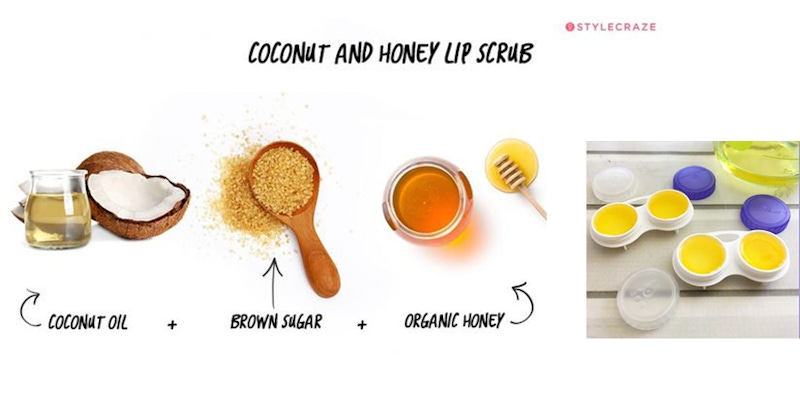 STYLECRAZE

COCONUT AND HONEY LIP SCRUB

COCONUT OIL + BROWN SUGAR + ORGANIC HONEY